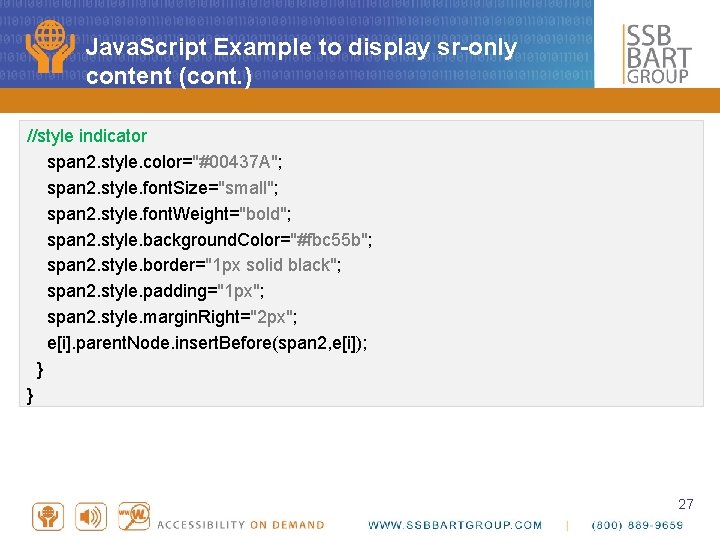 JavaScript Example to display sr-only content (cont.)

SSB BART GROUP

//style indicator
span2.style.color="#00437A";
span2.style.fontSize="small";
span2.style.fontWeight="bold";
span2.style.backgroundColor="#fbc55b";
span2.style.border="1px solid black";
span2.style.padding="1px";
span2.style.marginRight="2px";
e[i].parentNode.insertBefore(span2,e[i]);
}
}

27

ACCESSIBILITY ON DEMAND

WWW.SSBBARTGROUP.COM | (800) 889-9659